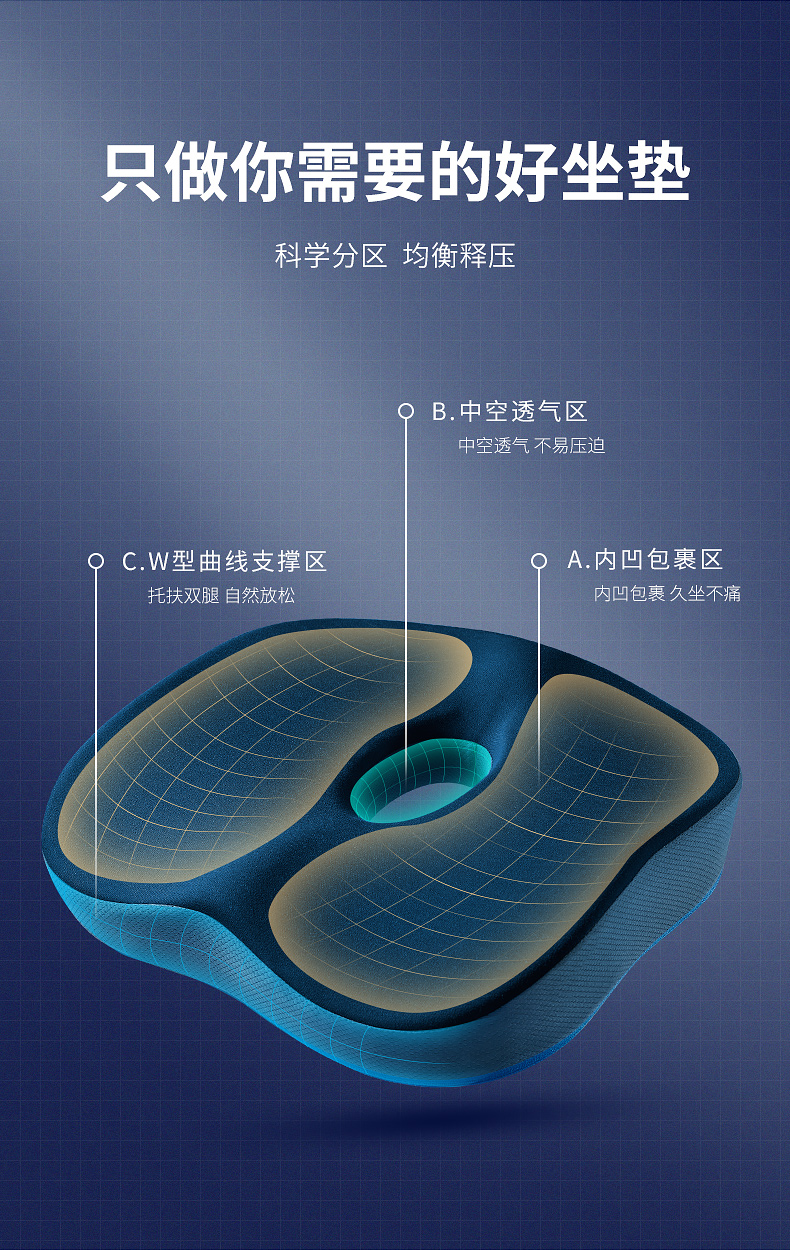 只做你需要的好坐垫

科学分区 均衡释压

B.中空透气区
中空透气 不易压迫

C.W型曲线支撑区
托扶双腿 自然放松

A.内凹包裹区
内凹包裹 久坐不痛